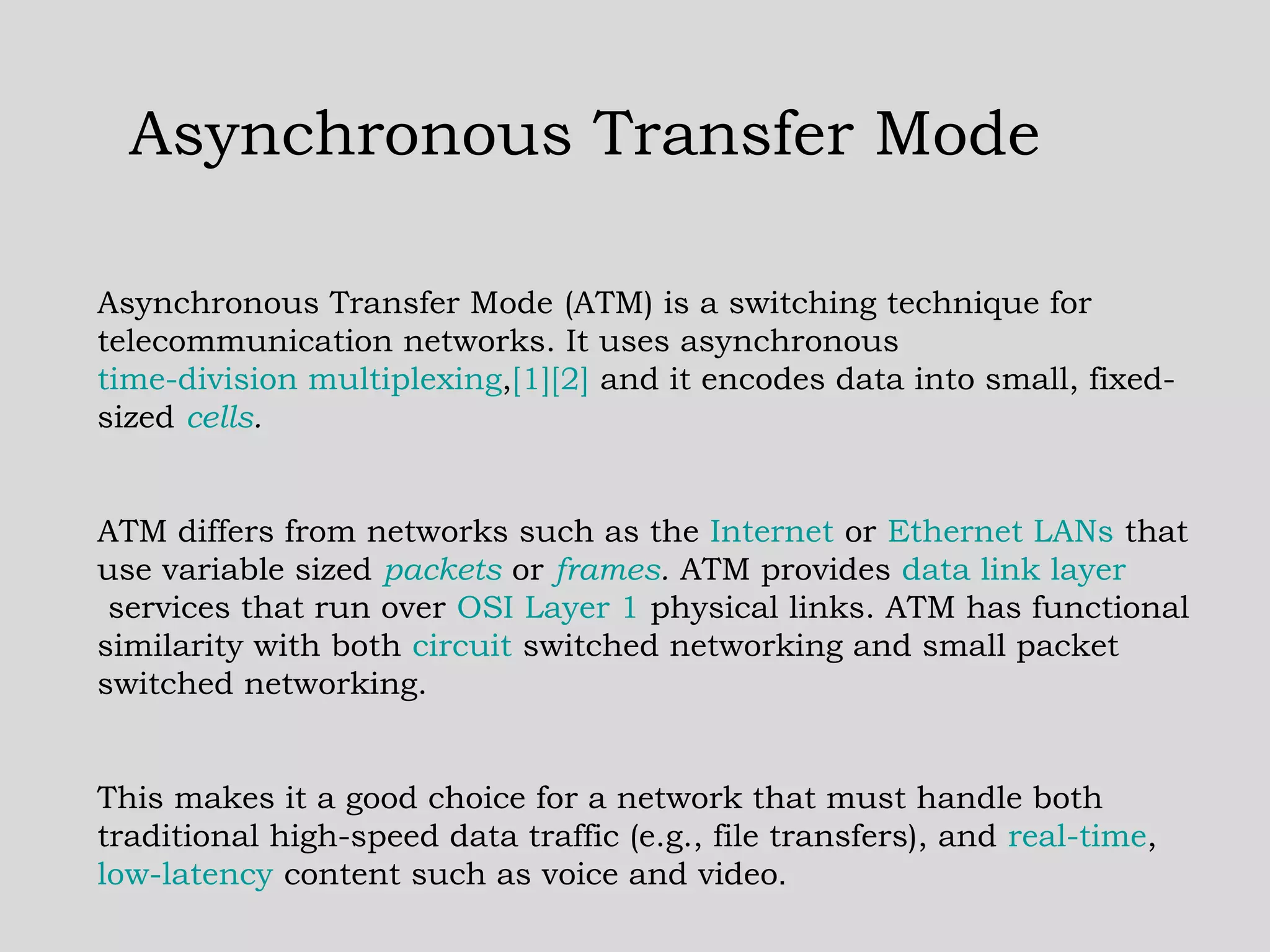 Asynchronous Transfer Mode

Asynchronous Transfer Mode (ATM) is a switching technique for telecommunication networks. It uses asynchronous time-division multiplexing,[1][2] and it encodes data into small, fixed-sized cells.

ATM differs from networks such as the Internet or Ethernet LANs that use variable sized packets or frames. ATM provides data link layer services that run over OSI Layer 1 physical links. ATM has functional similarity with both circuit switched networking and small packet switched networking.

This makes it a good choice for a network that must handle both traditional high-speed data traffic (e.g., file transfers), and real-time, low-latency content such as voice and video.